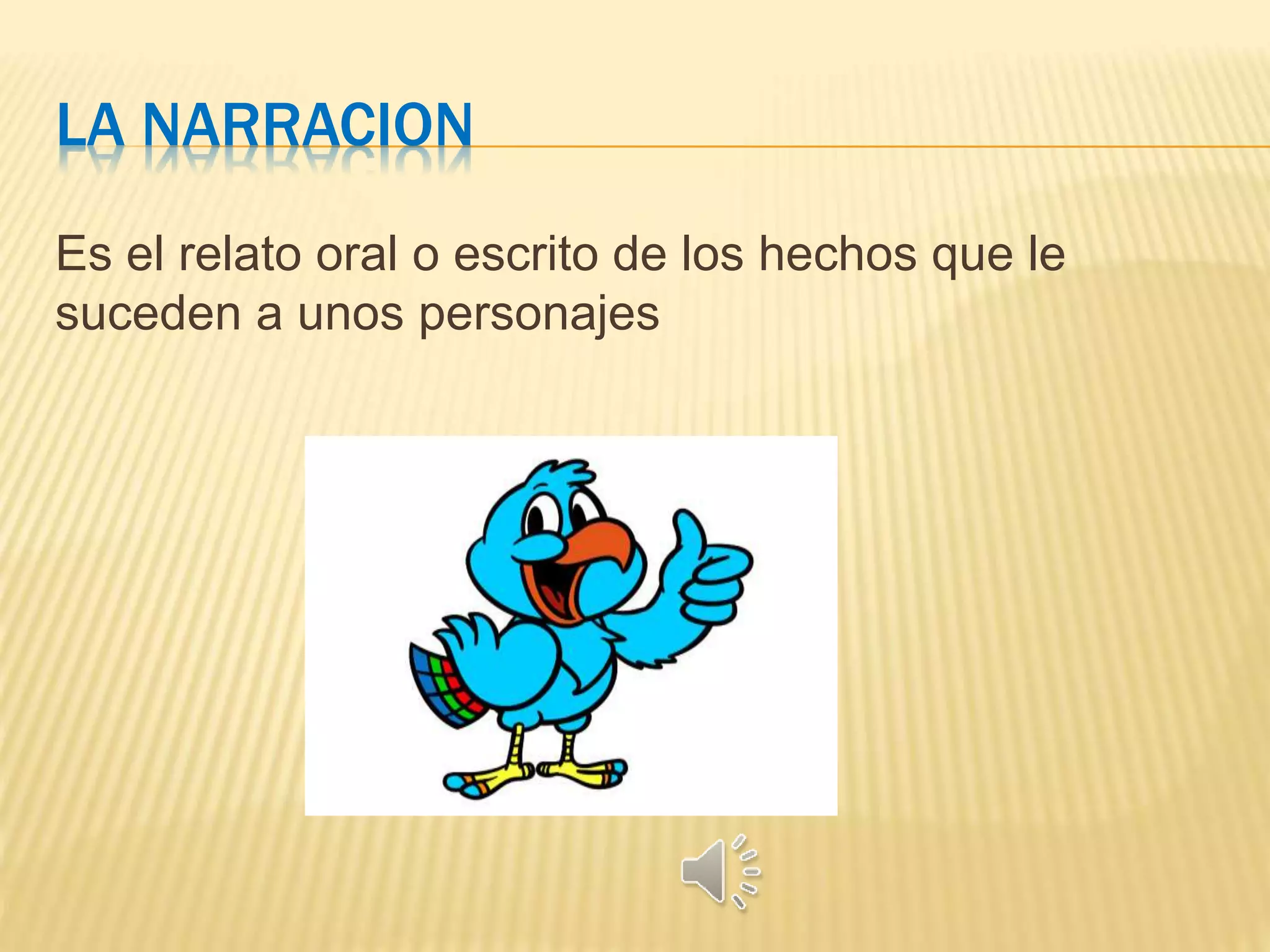 LA NARRACION

Es el relato oral o escrito de los hechos que le suceden a unos personajes